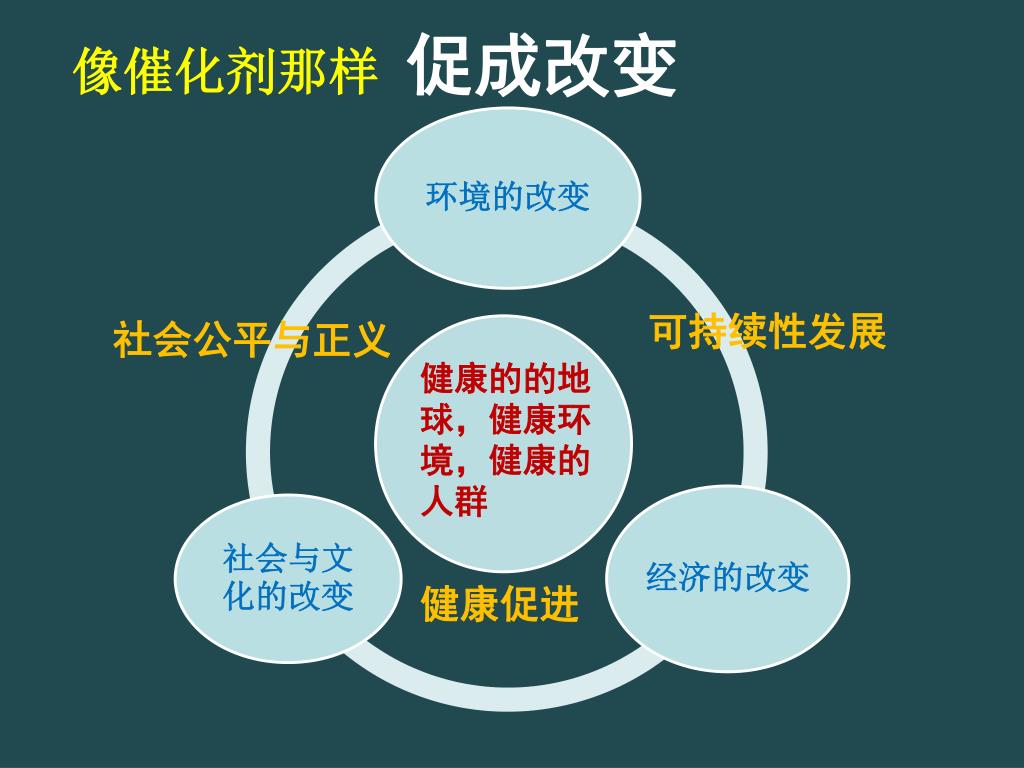 像催化剂那样 促成改变

环境的改变

社会公平与正义

可持续性发展

健康的的地球，健康环境，健康的人群

社会与文化的改变

健康促进

经济的改变